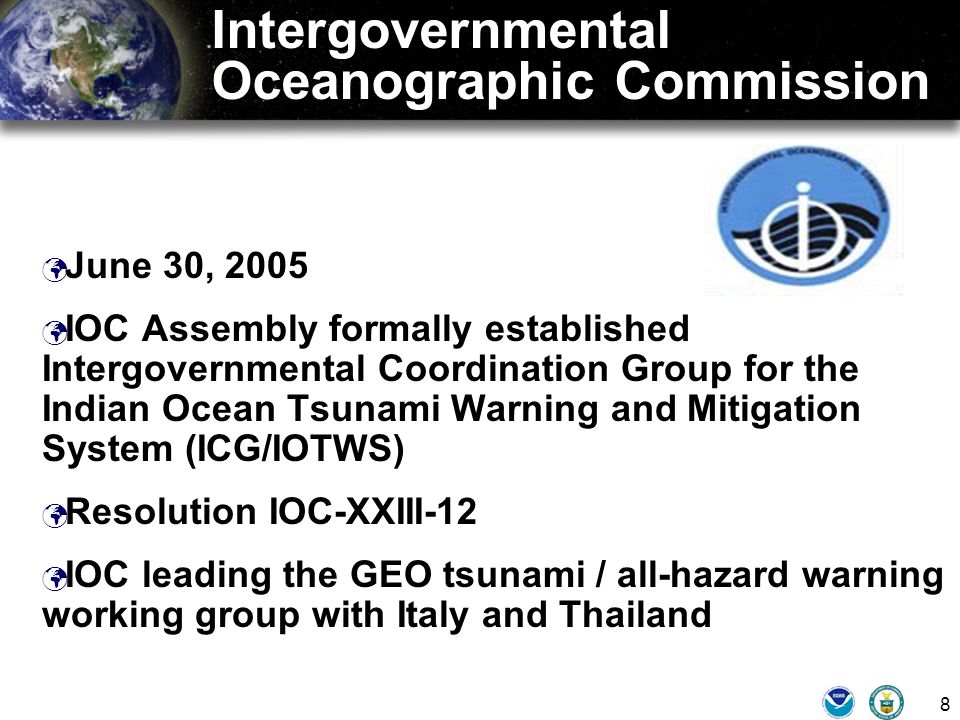 Intergovernmental Oceanographic Commission

June 30, 2005

IOC Assembly formally established Intergovernmental Coordination Group for the Indian Ocean Tsunami Warning and Mitigation System (ICG/IOTWS)

Resolution IOC-XXIII-12

IOC leading the GEO tsunami / all-hazard warning working group with Italy and Thailand

8